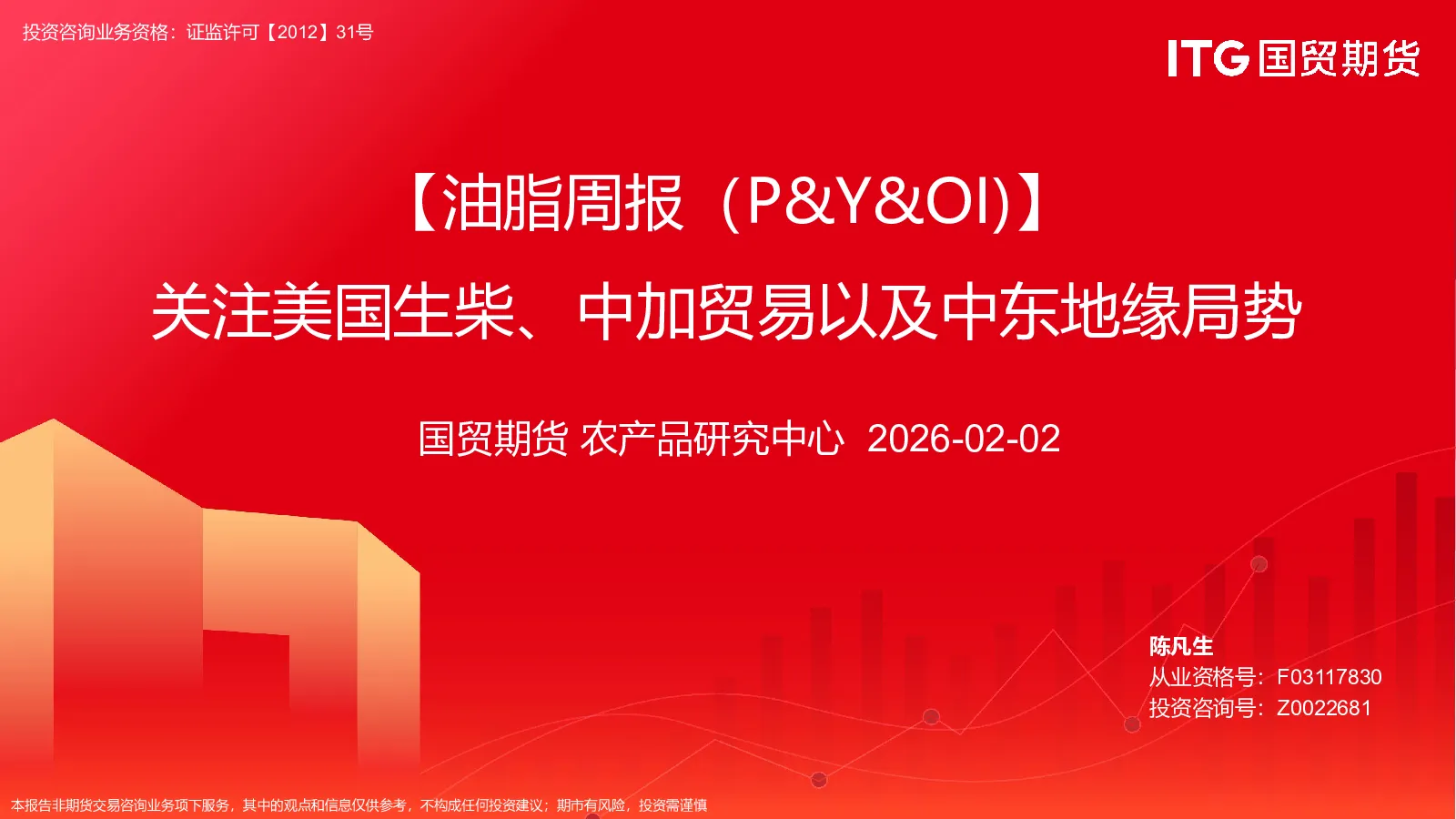 投资咨询业务资格：证监许可【2012】31号

ITG 国贸期货

【油脂周报（P&Y&OI)】
关注美国生柴、中加贸易以及中东地缘局势

国贸期货 农产品研究中心 2026-02-02

陈凡生
从业资格号：F03117830
投资咨询号：Z0022681

本报告非期货交易咨询业务项下服务，其中的观点和信息仅供参考，不构成任何投资建议；期市有风险，投资需谨慎